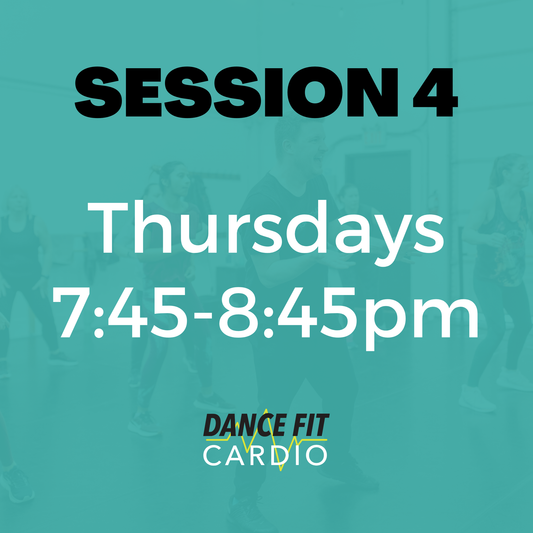 SESSION 4

Thursdays 7:45-8:45pm

DANCE FIT
CARDIO